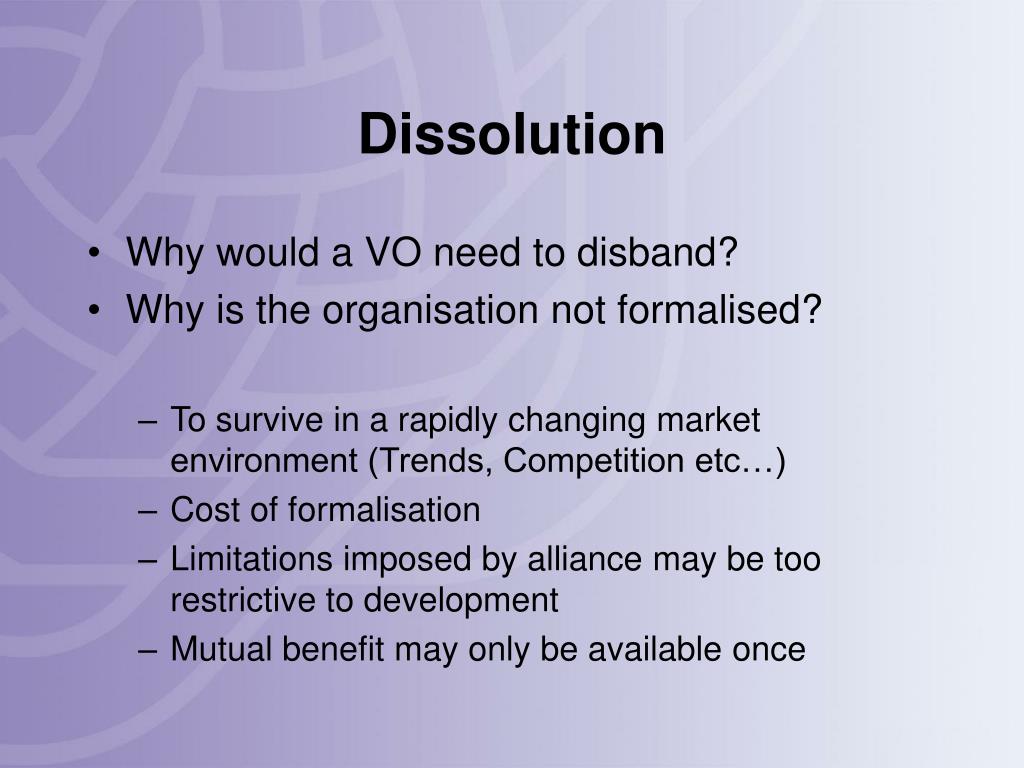 Dissolution

• Why would a VO need to disband?
• Why is the organisation not formalised?

– To survive in a rapidly changing market environment (Trends, Competition etc…)
– Cost of formalisation
– Limitations imposed by alliance may be too restrictive to development
– Mutual benefit may only be available once